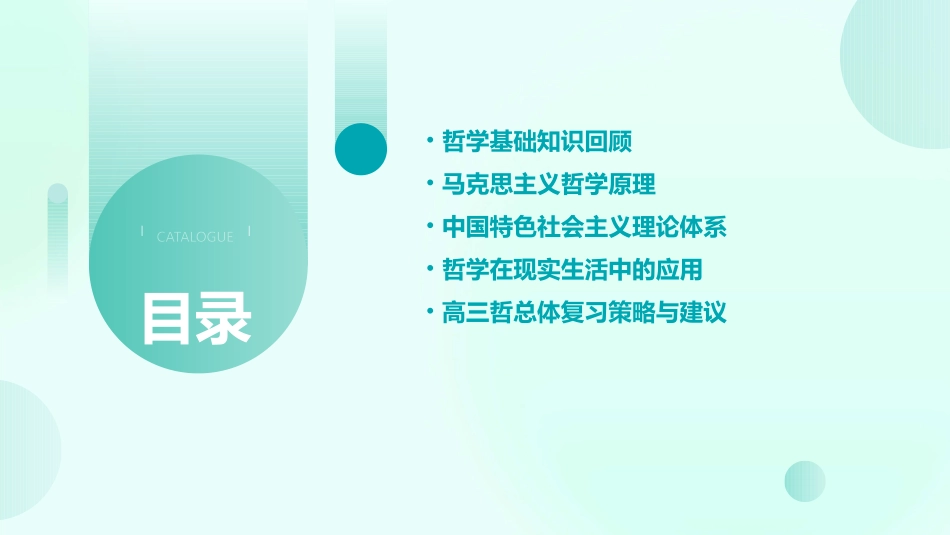 CATALOGUE

目录

• 哲学基础知识回顾
• 马克思主义哲学原理
• 中国特色社会主义理论体系
• 哲学在现实生活中的应用
• 高三哲总体复习策略与建议